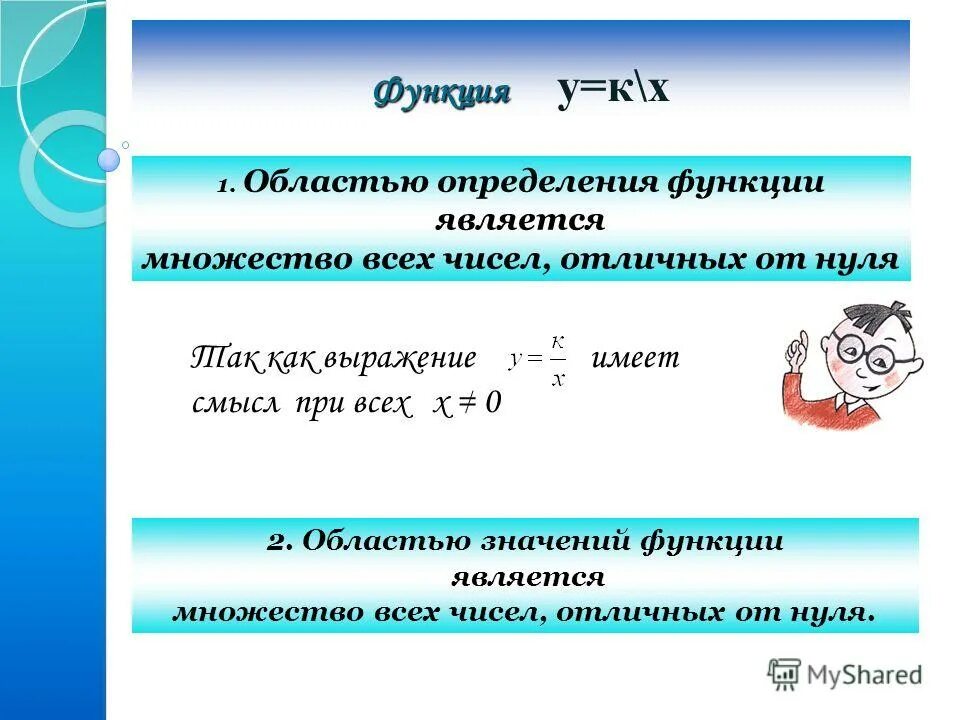 Функция у=к\х

1. Областью определения функции является множество всех чисел, отличных от нуля

Так как выражение $y = \frac{к}{x}$ имеет смысл при всех $x \neq 0$

2. Областью значений функции является множество всех чисел, отличных от нуля.

MyShared